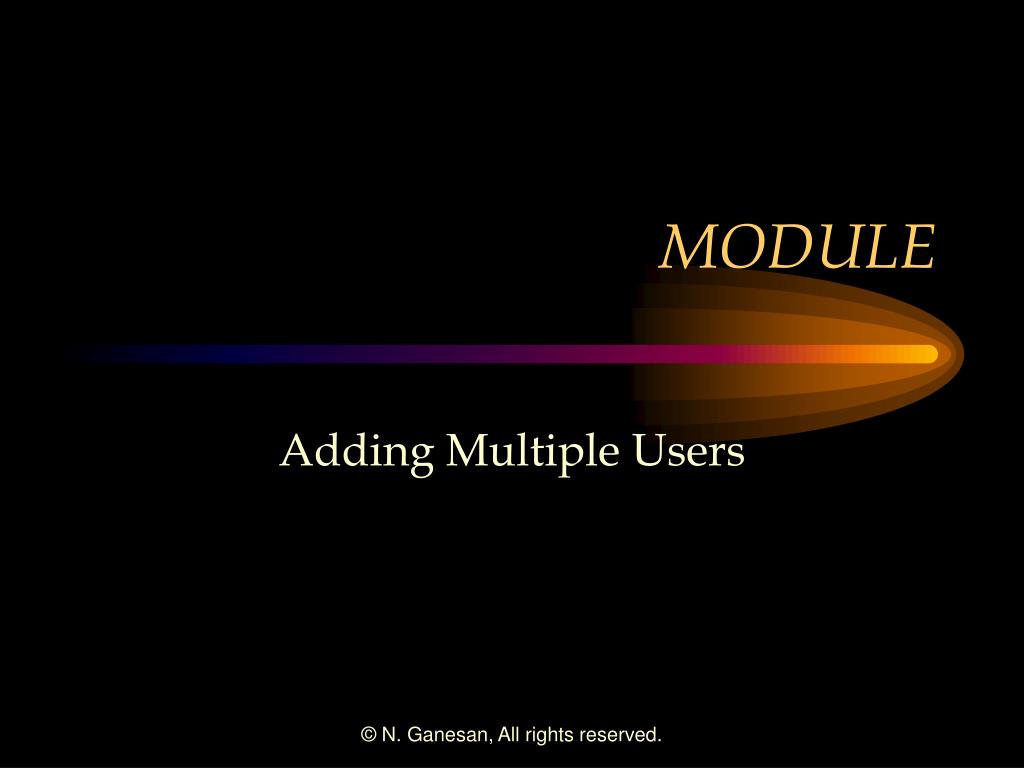 MODULE

Adding Multiple Users

© N. Ganesan, All rights reserved.